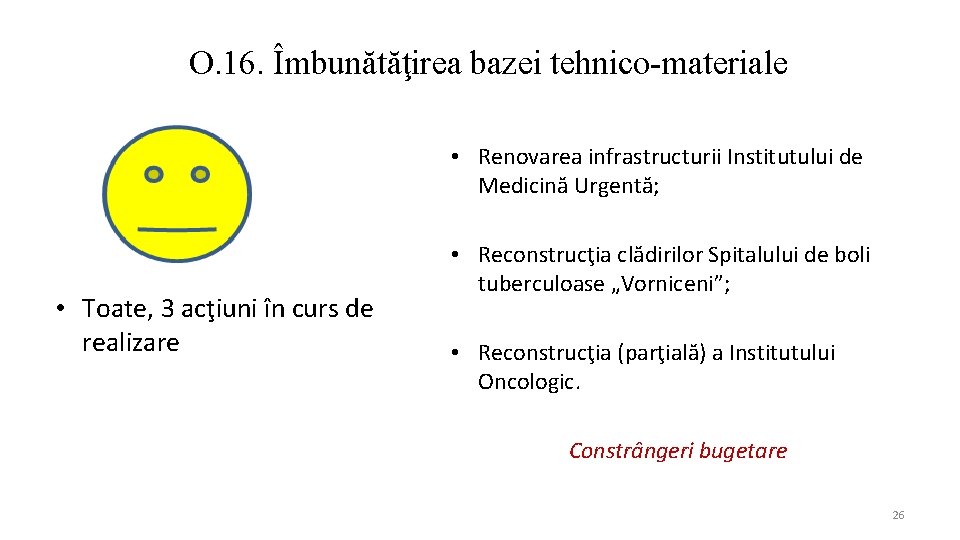 O.16. Îmbunătăţirea bazei tehnico-materiale

• Toate, 3 acţiuni în curs de realizare

• Renovarea infrastructurii Institutului de Medicină Urgentă;

• Reconstrucţia clădirilor Spitalului de boli tuberculoase „Vorniceni”;

• Reconstrucţia (parţială) a Institutului Oncologic.

Constrângeri bugetare

26